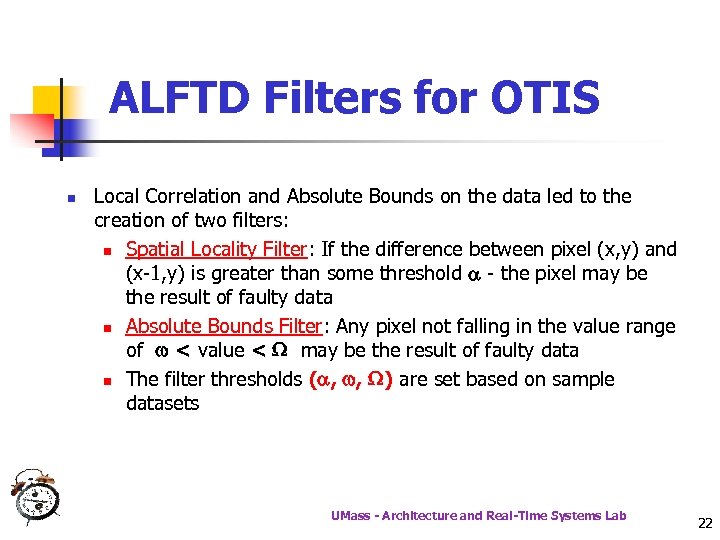 ALFTD Filters for OTIS

Local Correlation and Absolute Bounds on the data led to the creation of two filters:

Spatial Locality Filter: If the difference between pixel (x,y) and (x-1,y) is greater than some threshold $\alpha$ - the pixel may be the result of faulty data

Absolute Bounds Filter: Any pixel not falling in the value range of $\omega <$ value $< \Omega$ may be the result of faulty data

The filter thresholds $(\alpha, \omega, \Omega)$ are set based on sample datasets

UMass - Architecture and Real-Time Systems Lab

22